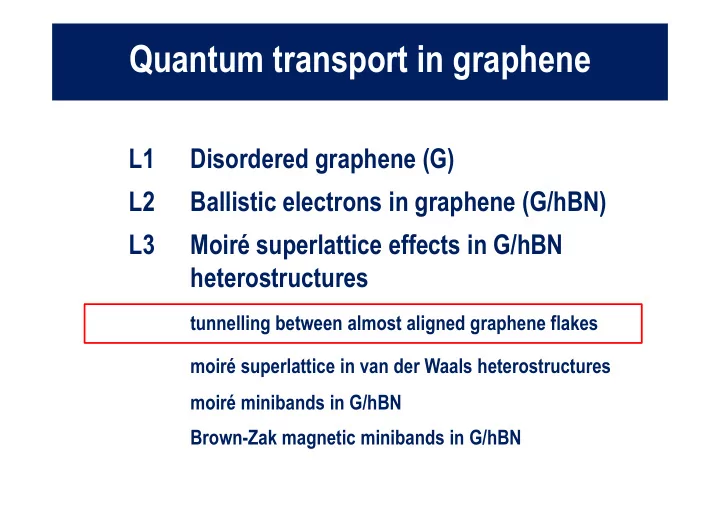 Quantum transport in graphene

L1 Disordered graphene (G)

L2 Ballistic electrons in graphene (G/hBN)

L3 Moiré superlattice effects in G/hBN heterostructures

tunnelling between almost aligned graphene flakes

moiré superlattice in van der Waals heterostructures

moiré minibands in G/hBN

Brown-Zak magnetic minibands in G/hBN